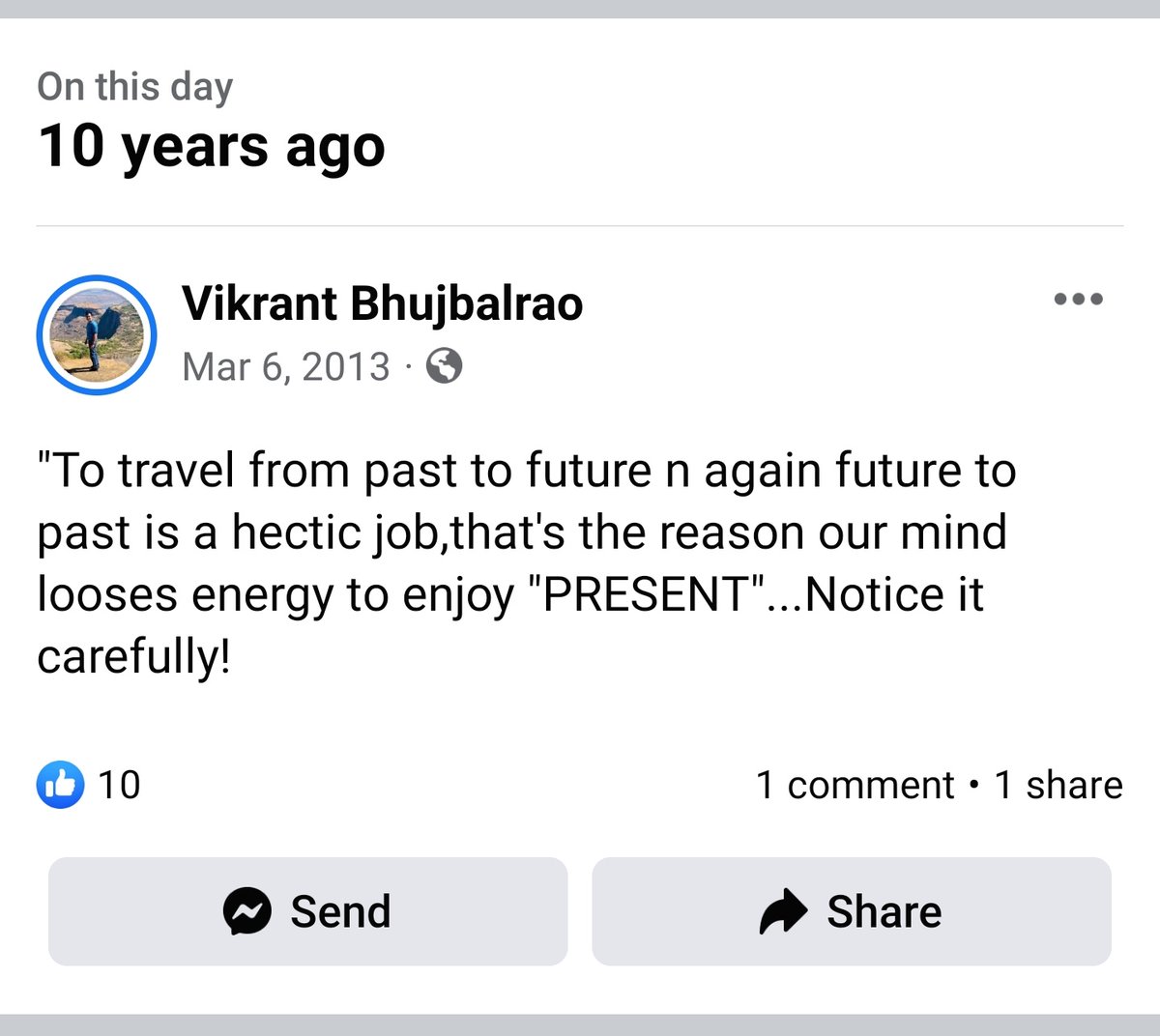 On this day
10 years ago

Vikrant Bhujbalrao
Mar 6, 2013 ·

"To travel from past to future n again future to past is a hectic job,that's the reason our mind looses energy to enjoy "PRESENT"...Notice it carefully!

10

1 comment • 1 share

Send

Share